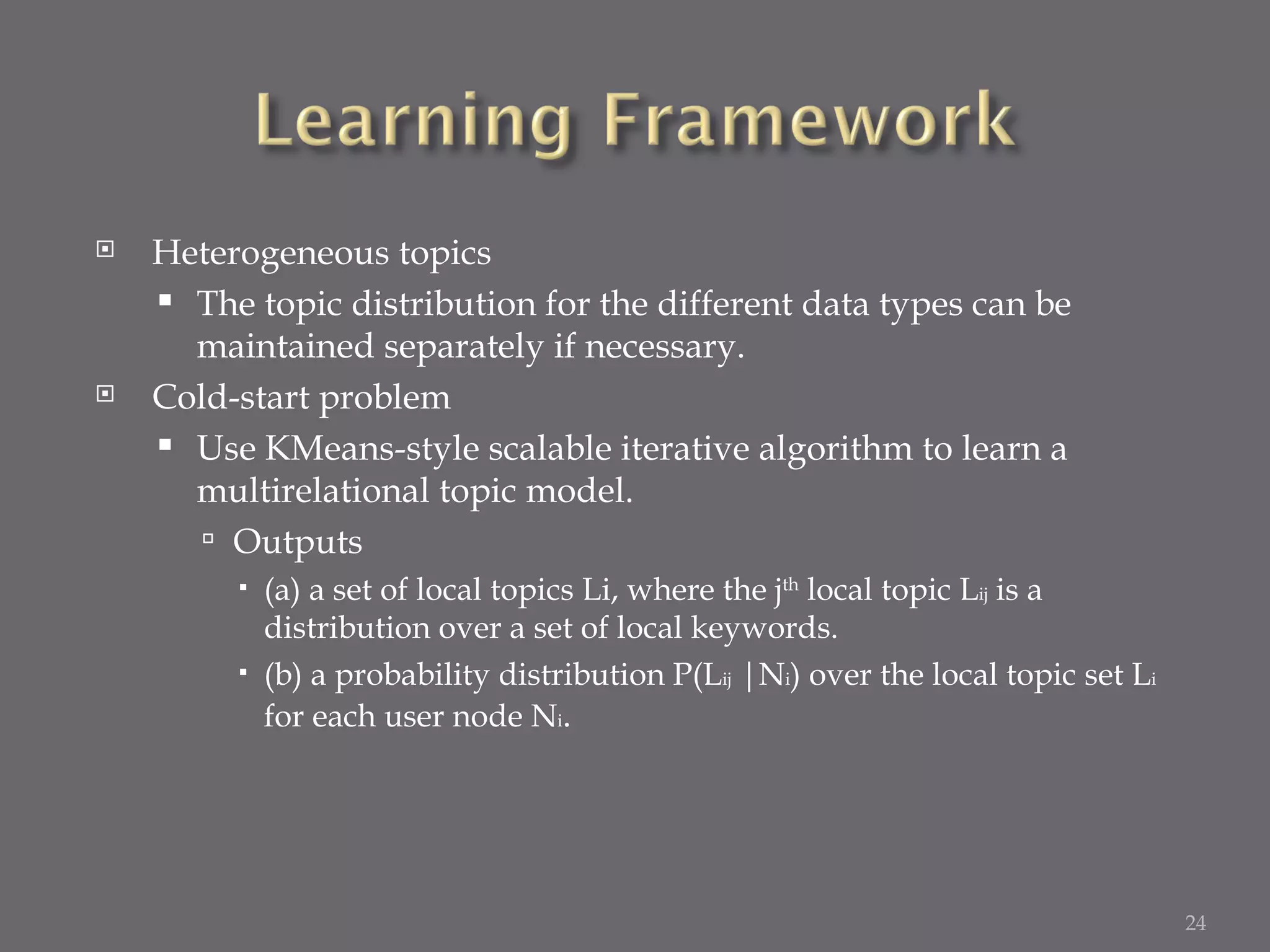 Learning Framework

Heterogeneous topics

The topic distribution for the different data types can be maintained separately if necessary.

Cold-start problem

Use KMeans-style scalable iterative algorithm to learn a multirelational topic model.

Outputs

(a) a set of local topics Li, where the $j^{th}$ local topic $L_{ij}$ is a distribution over a set of local keywords.

(b) a probability distribution $P(L_{ij} | N_i)$ over the local topic set $L_i$ for each user node $N_i$.

24